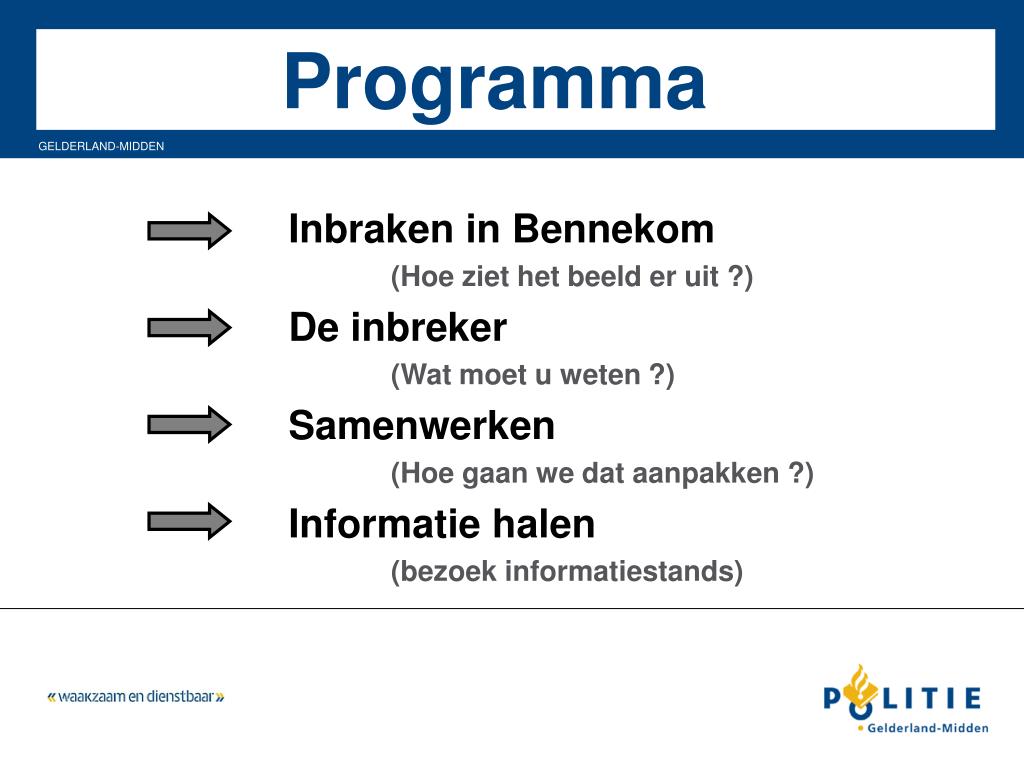 Programma

GELDERLAND-MIDDEN

Inbraken in Bennekom
(Hoe ziet het beeld er uit ?)

De inbreker
(Wat moet u weten ?)

Samenwerken
(Hoe gaan we dat aanpakken ?)

Informatie halen
(bezoek informatiestands)

« waakzaam en dienstbaar »

POLITIE
Gelderland-Midden